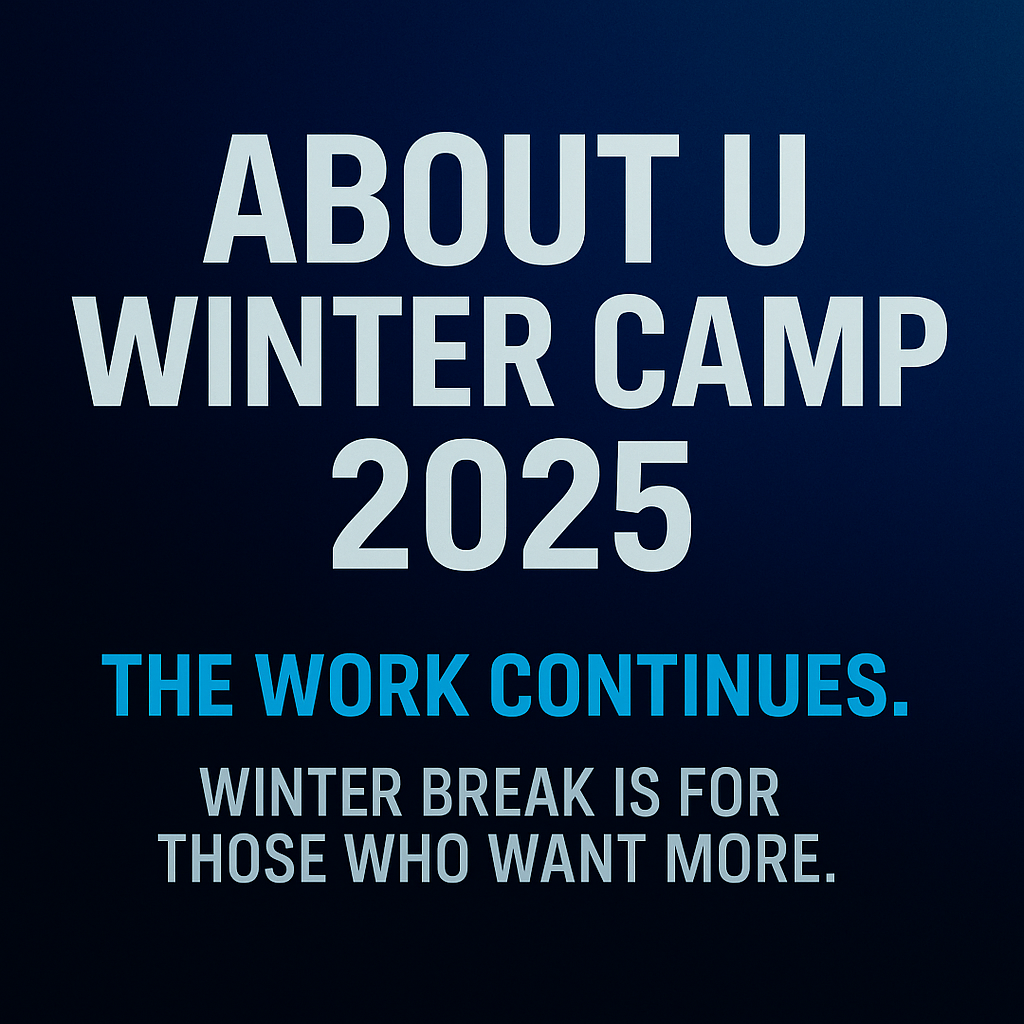 ABOUT U WINTER CAMP 2025

THE WORK CONTINUES.

WINTER BREAK IS FOR THOSE WHO WANT MORE.